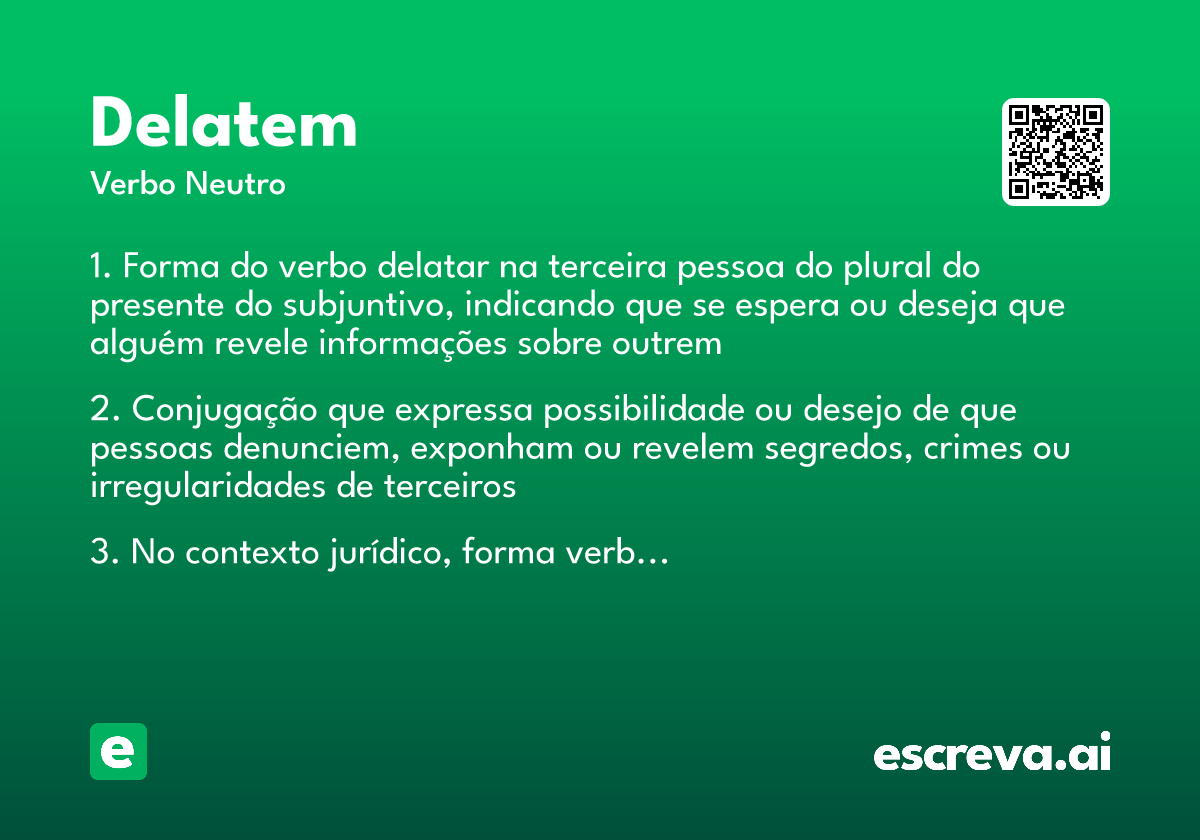 Delatem

Verbo Neutro

1. Forma do verbo delatar na terceira pessoa do plural do presente do subjuntivo, indicando que se espera ou deseja que alguém revele informações sobre outrem

2. Conjugação que expressa possibilidade ou desejo de que pessoas denunciem, exponham ou revelem segredos, crimes ou irregularidades de terceiros

3. No contexto jurídico, forma verb…

e

escreva.ai